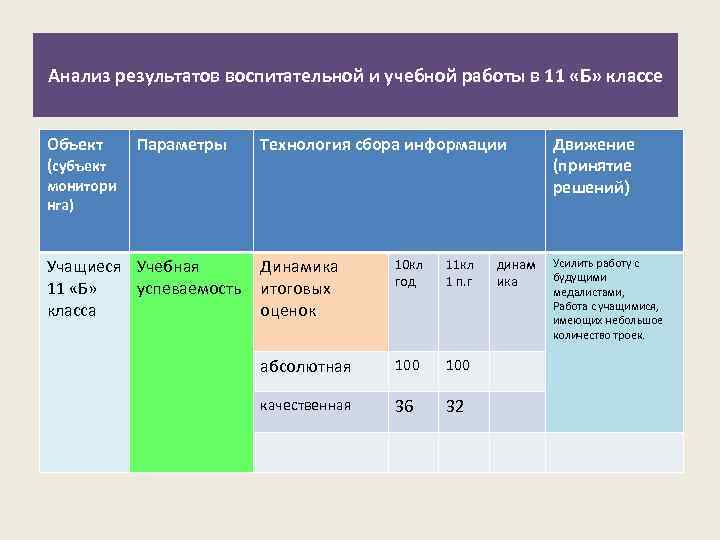 Анализ результатов воспитательной и учебной работы в 11 «Б» классе

| Объект (субъект мониторинга) | Параметры | Технология сбора информации | | | | Движение (принятие решений) |
|---|---|---|---|---|---|---|
| Учащиеся 11 «Б» класса | Учебная успеваемость | Динамика итоговых оценок | 10кл год | 11кл 1 п.г | динамика | Усилить работу с будущими медалистами, Работа с учащимися, имеющих небольшое количество троек. |
| | | абсолютная | 100 | 100 | | |
| | | качественная | 36 | 32 | | |
| | | | | | | |